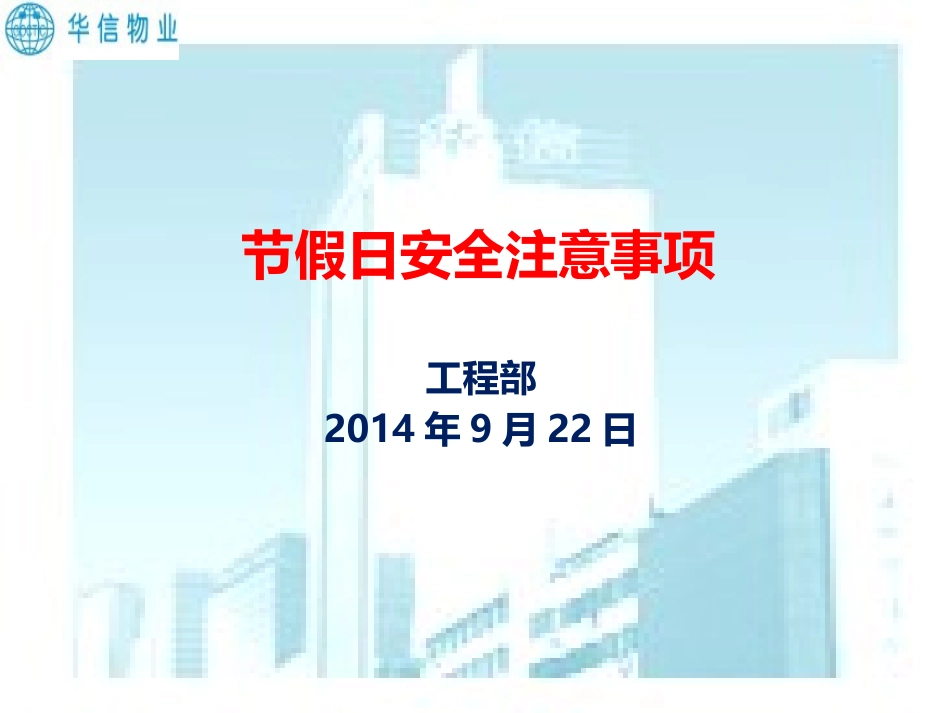 华信物业

节假日安全注意事项

工程部
2014 年 9 月 22 日